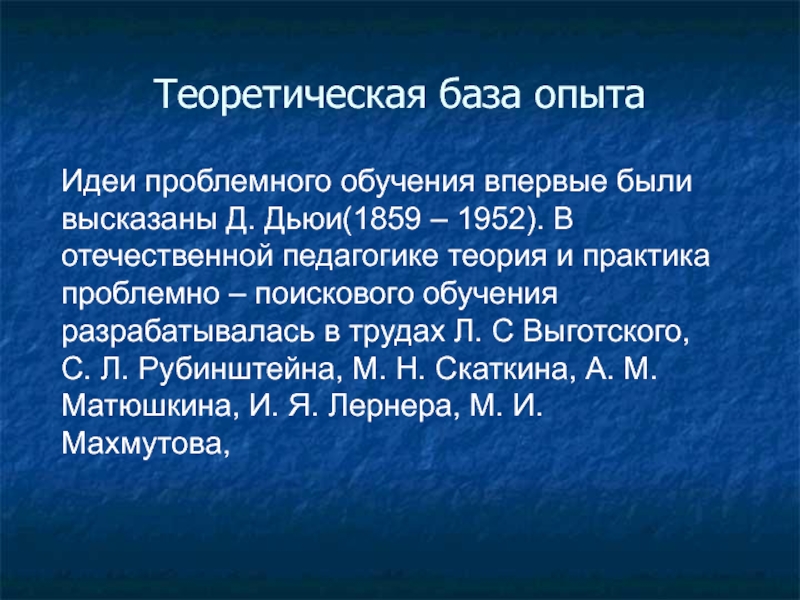 Теоретическая база опыта

Идеи проблемного обучения впервые были высказаны Д. Дьюи(1859 – 1952). В отечественной педагогике теория и практика проблемно – поискового обучения разрабатывалась в трудах Л. С Выготского, С. Л. Рубинштейна, М. Н. Скаткина, А. М. Матюшкина, И. Я. Лернера, М. И. Махмутова,